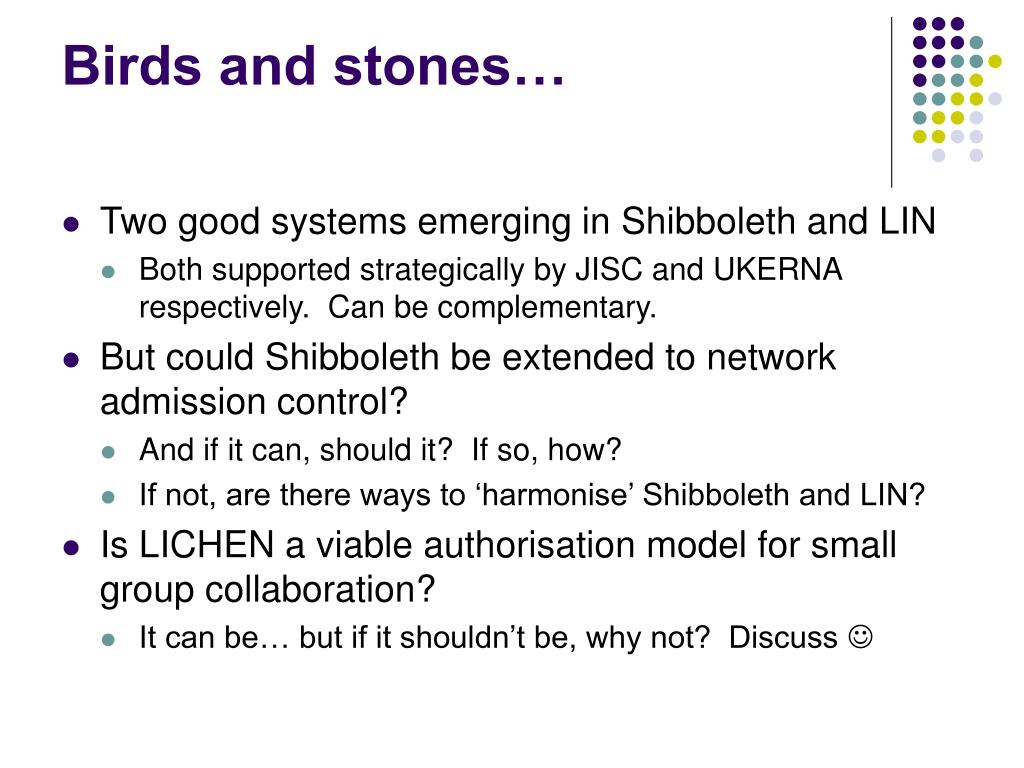 Birds and stones…

- Two good systems emerging in Shibboleth and LIN
  - Both supported strategically by JISC and UKERNA respectively. Can be complementary.
- But could Shibboleth be extended to network admission control?
  - And if it can, should it? If so, how?
  - If not, are there ways to ‘harmonise’ Shibboleth and LIN?
- Is LICHEN a viable authorisation model for small group collaboration?
  - It can be… but if it shouldn’t be, why not? Discuss ☺